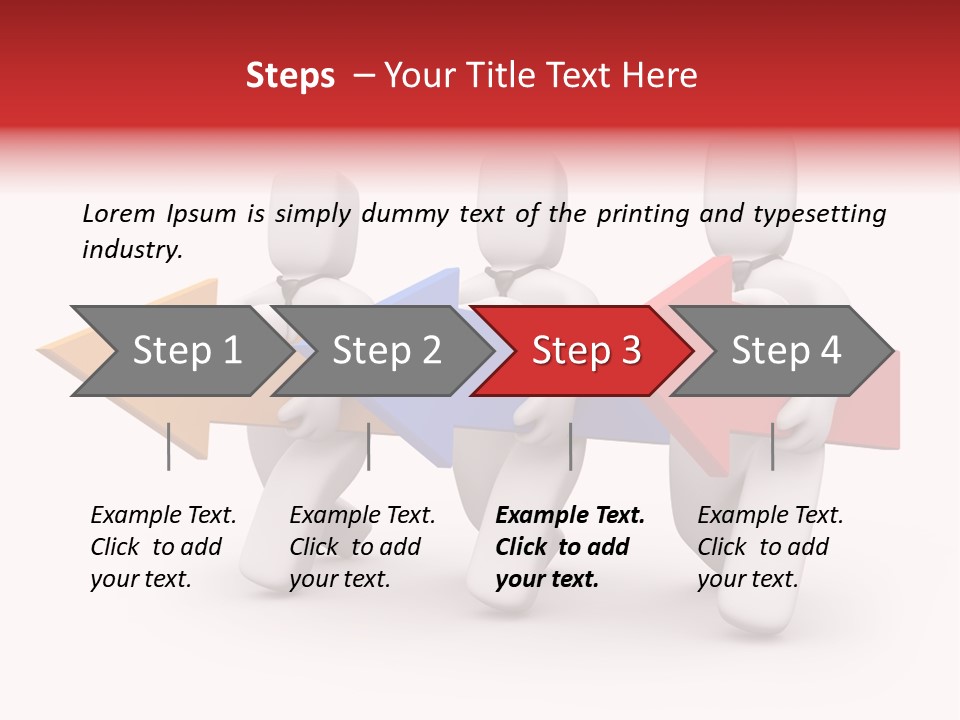 Steps – Your Title Text Here

Lorem Ipsum is simply dummy text of the printing and typesetting industry.

Step 1

Step 2

Step 3

Step 4

Example Text. Click to add your text.

Example Text. Click to add your text.

Example Text. Click to add your text.

Example Text. Click to add your text.